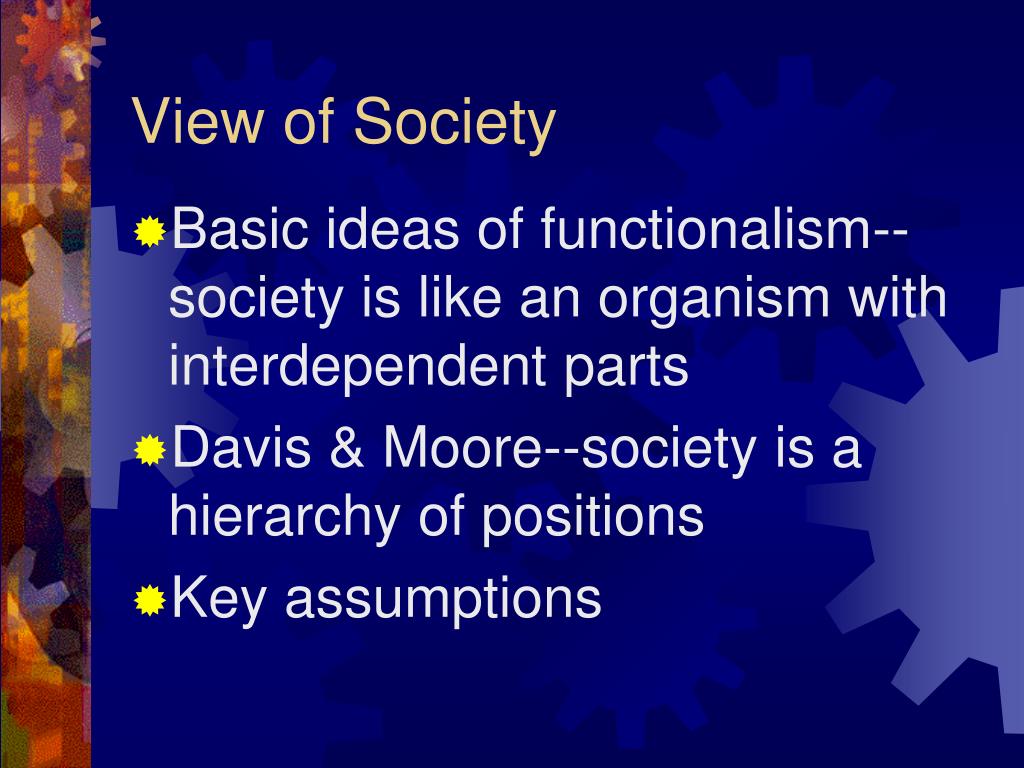 View of Society

Basic ideas of functionalism--society is like an organism with interdependent parts

Davis & Moore--society is a hierarchy of positions

Key assumptions